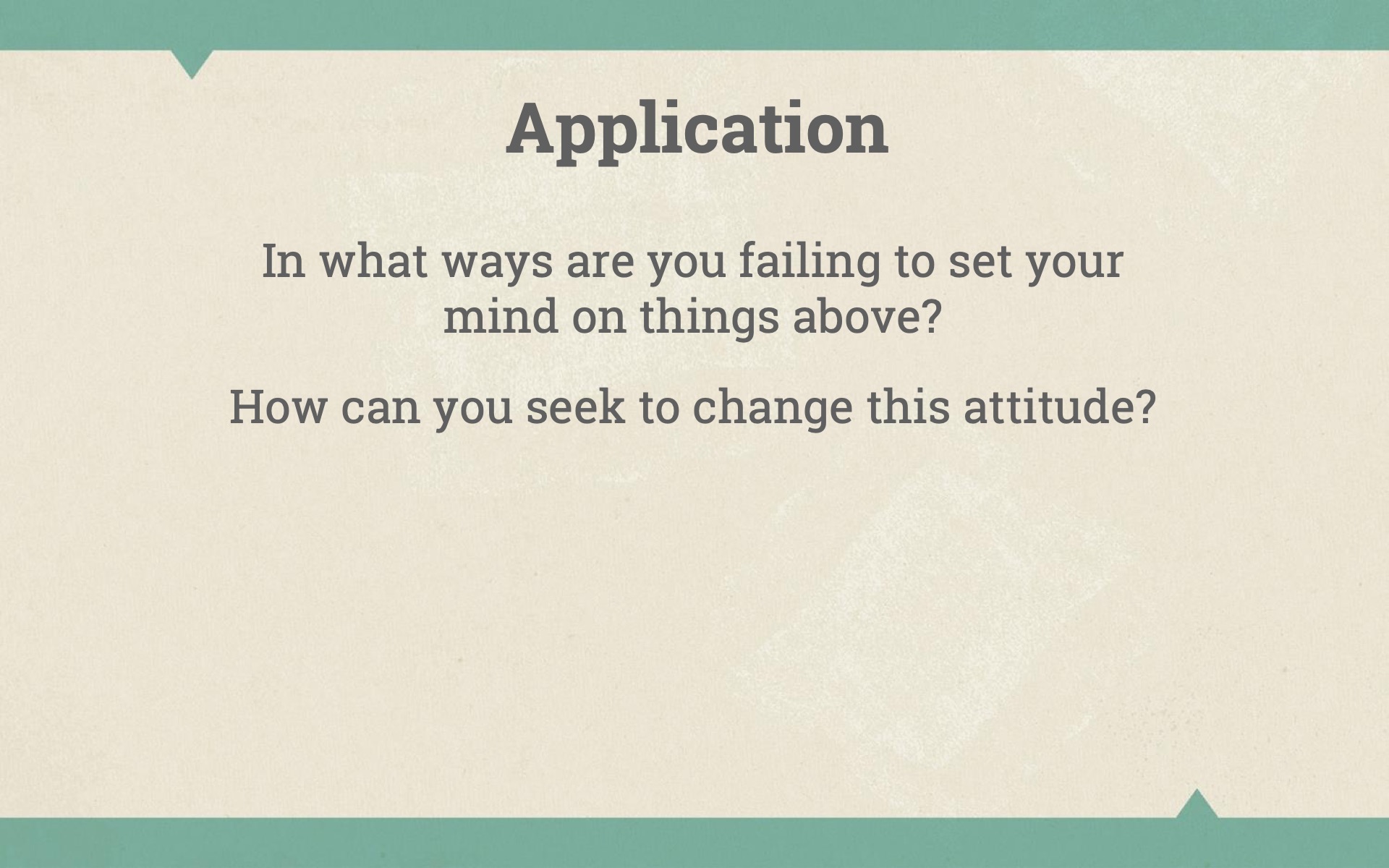 Application

In what ways are you failing to set your mind on things above?

How can you seek to change this attitude?